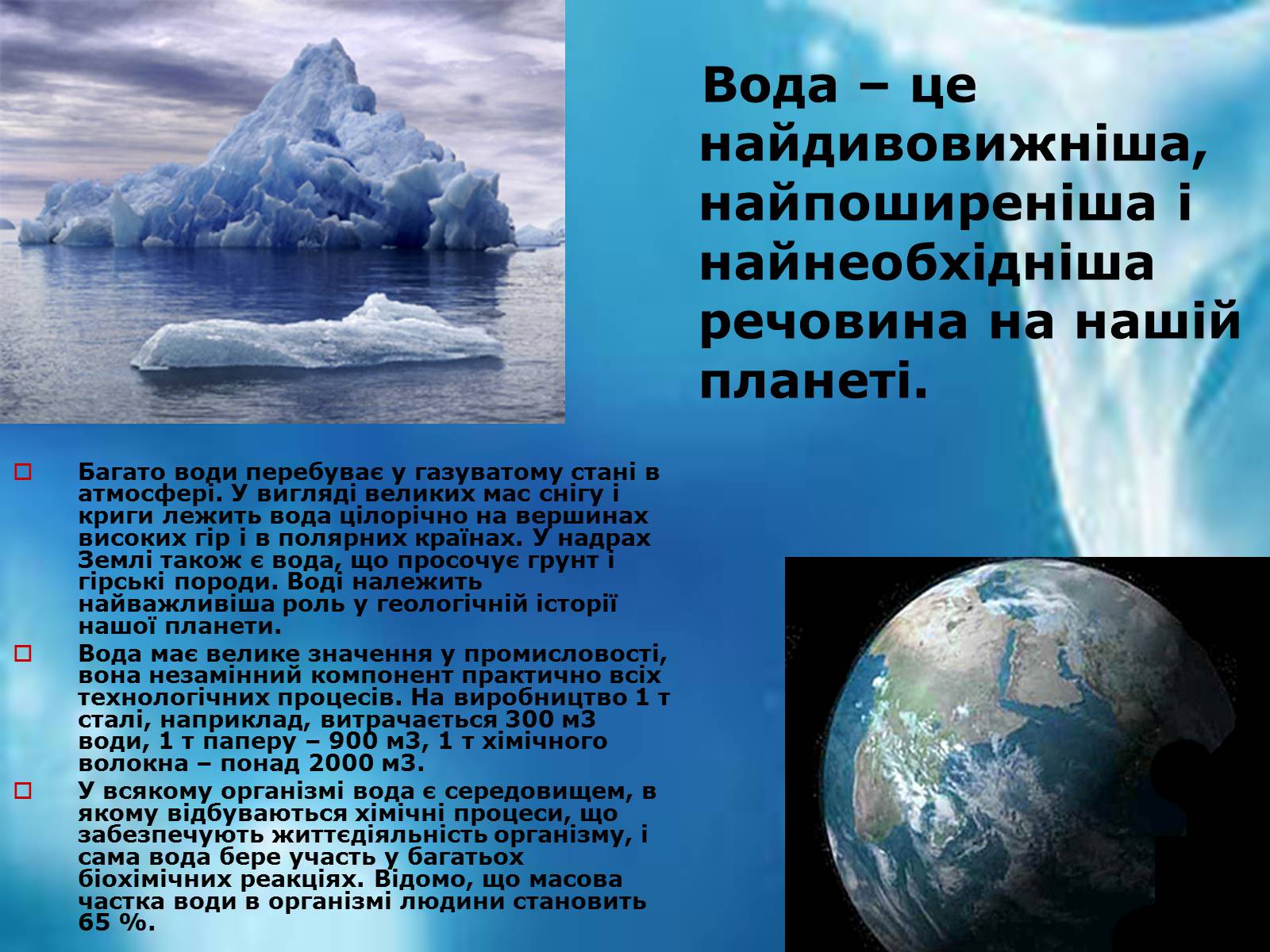 Вода – це найдивовижніша, найпоширеніша і найнеобхідніша речовина на нашій планеті.

Багато води перебуває у газуватому стані в атмосфері. У вигляді великих мас снігу і криги лежить вода цілорічно на вершинах високих гір і в полярних країнах. У надрах Землі також є вода, що просочує грунт і гірські породи. Воді належить найважливіша роль у геологічній історії нашої планети.

Вода має велике значення у промисловості, вона незамінний компонент практично всіх технологічних процесів. На виробництво 1 т сталі, наприклад, витрачається 300 м3 води, 1 т паперу – 900 м3, 1 т хімічного волокна – понад 2000 м3.

У всякому організмі вода є середовищем, в якому відбуваються хімічні процеси, що забезпечують життєдіяльність організму, і сама вода бере участь у багатьох біохімічних реакціях. Відомо, що масова частка води в організмі людини становить 65 %.